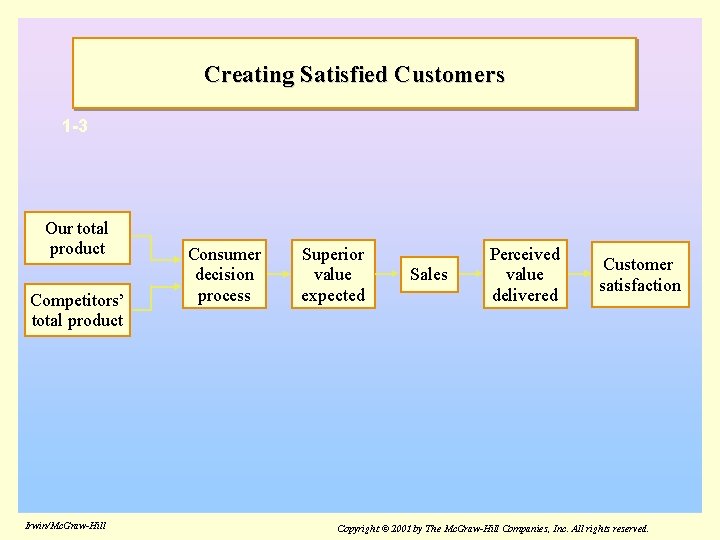 Creating Satisfied Customers

1-3

Our total product

Competitors' total product

Consumer decision process

Superior value expected

Sales

Perceived value delivered

Customer satisfaction

Irwin/McGraw-Hill

Copyright © 2001 by The McGraw-Hill Companies, Inc. All rights reserved.